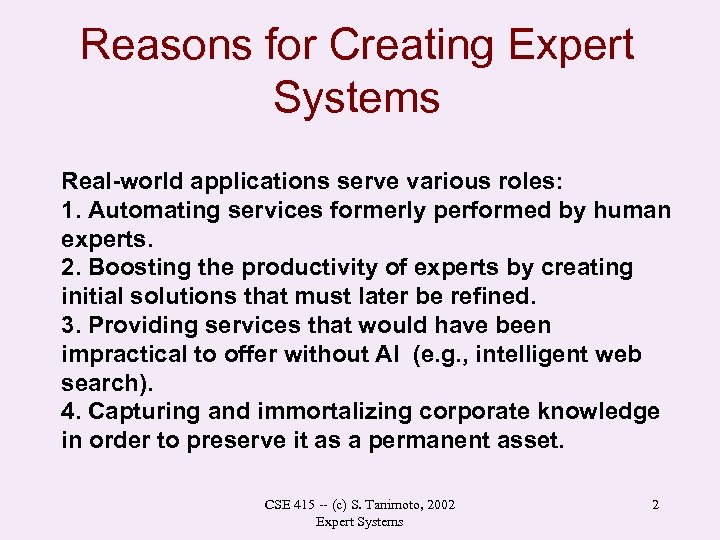 Reasons for Creating Expert Systems

Real-world applications serve various roles:
1. Automating services formerly performed by human experts.
2. Boosting the productivity of experts by creating initial solutions that must later be refined.
3. Providing services that would have been impractical to offer without AI (e.g., intelligent web search).
4. Capturing and immortalizing corporate knowledge in order to preserve it as a permanent asset.

CSE 415 -- (c) S. Tanimoto, 2002
Expert Systems

2